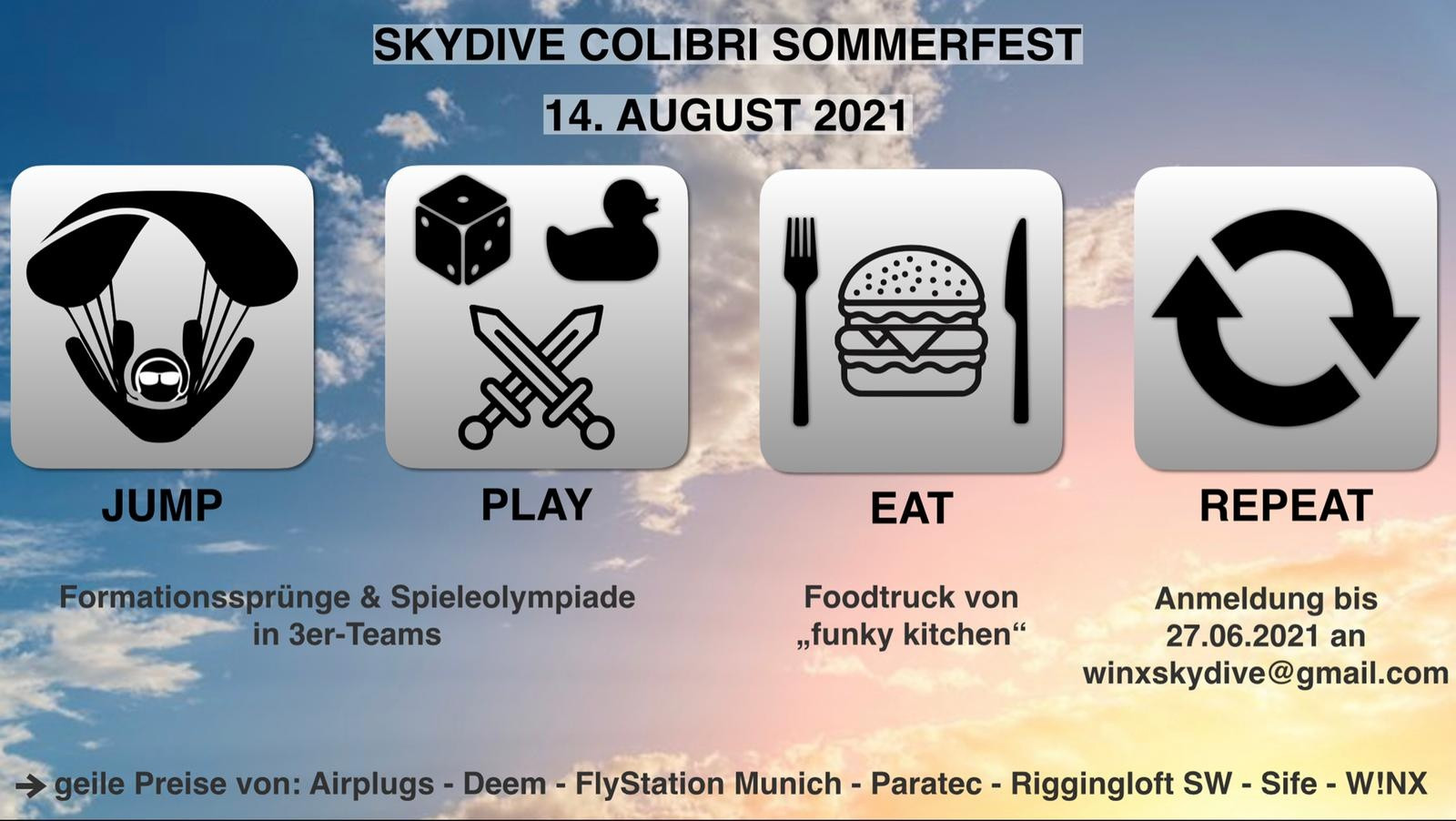 SKYDIVE COLIBRI SOMMERFEST

14. AUGUST 2021

JUMP

PLAY

EAT

REPEAT

Formationssprünge & Spieleolympiade in 3er-Teams

Foodtruck von „funky kitchen“

Anmeldung bis 27.06.2021 an winxskydive@gmail.com

→ geile Preise von: Airplugs - Deem - FlyStation Munich - Paratec - Riggingloft SW - Sife - W!NX